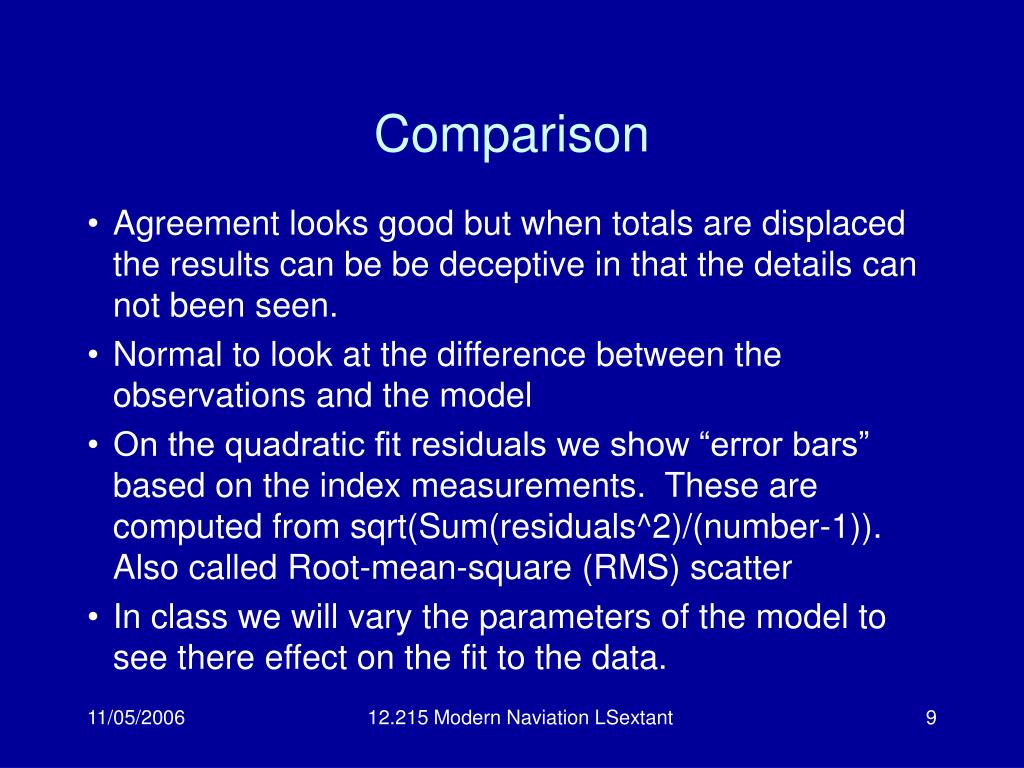 Comparison

• Agreement looks good but when totals are displaced the results can be be deceptive in that the details can not been seen.
• Normal to look at the difference between the observations and the model
• On the quadratic fit residuals we show “error bars” based on the index measurements. These are computed from sqrt(Sum(residuals^2)/(number-1)). Also called Root-mean-square (RMS) scatter
• In class we will vary the parameters of the model to see there effect on the fit to the data.

11/05/2006

12.215 Modern Naviation LSextant

9